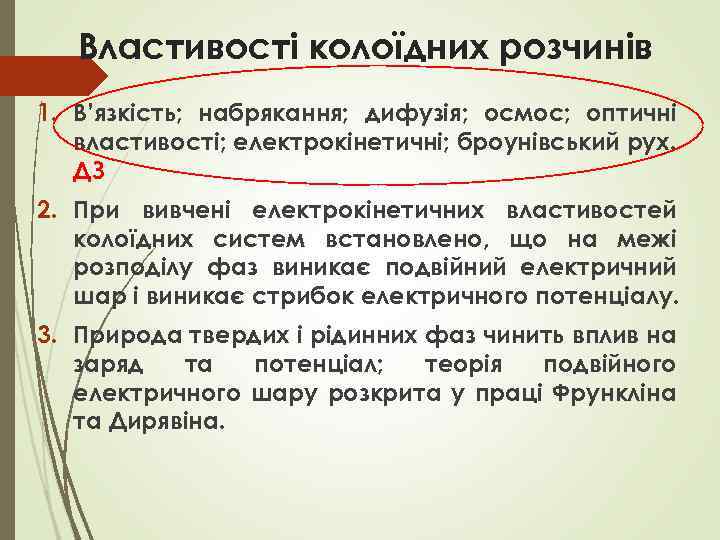 Властивості колоїдних розчинів

1. В'язкість; набрякання; дифузія; осмос; оптичні властивості; електрокінетичні; броунівський рух. ДЗ

2. При вивчені електрокінетичних властивостей колоїдних систем встановлено, що на межі розподілу фаз виникає подвійний електричний шар і виникає стрибок електричного потенціалу.

3. Природа твердих і рідинних фаз чинить вплив на заряд та потенціал; теорія подвійного електричного шару розкрита у праці Фрункліна та Дирявіна.